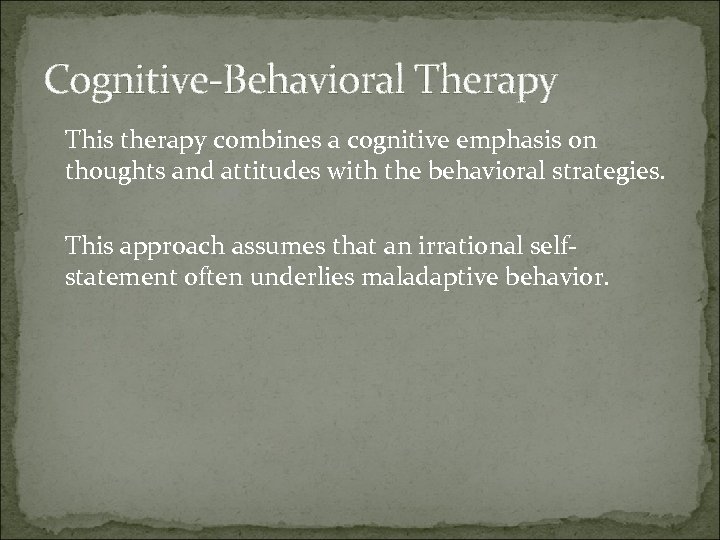 Cognitive-Behavioral Therapy

This therapy combines a cognitive emphasis on thoughts and attitudes with the behavioral strategies.

This approach assumes that an irrational self-statement often underlies maladaptive behavior.